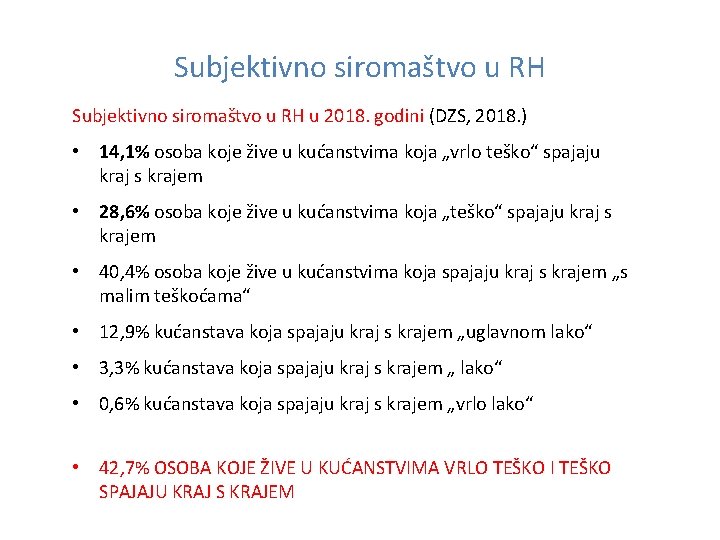 Subjektivno siromaštvo u RH

Subjektivno siromaštvo u RH u 2018. godini (DZS, 2018.)

• 14,1% osoba koje žive u kućanstvima koja „vrlo teško“ spajaju kraj s krajem

• 28,6% osoba koje žive u kućanstvima koja „teško“ spajaju kraj s krajem

• 40,4% osoba koje žive u kućanstvima koja spajaju kraj s krajem „s malim teškoćama“

• 12,9% kućanstava koja spajaju kraj s krajem „uglavnom lako“

• 3,3% kućanstava koja spajaju kraj s krajem „ lako“

• 0,6% kućanstava koja spajaju kraj s krajem „vrlo lako“

• 42,7% OSOBA KOJE ŽIVE U KUĆANSTVIMA VRLO TEŠKO I TEŠKO SPAJAJU KRAJ S KRAJEM